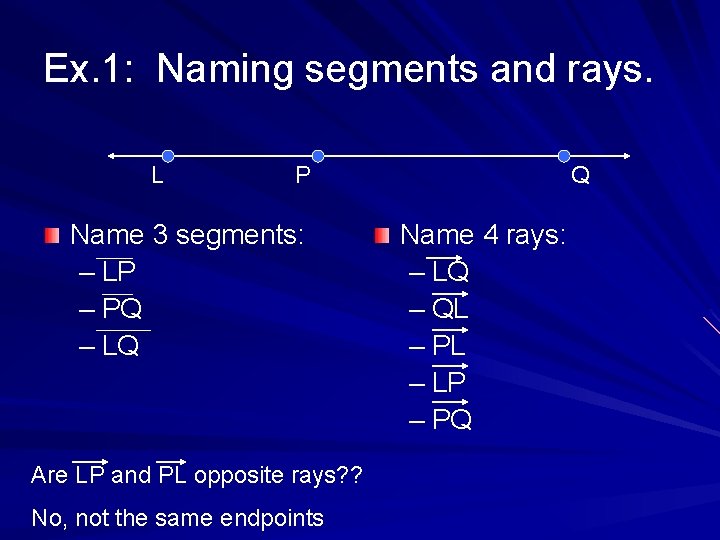 Ex.1: Naming segments and rays.

L P Q

Name 3 segments:
– $\overline{LP}$
– $\overline{PQ}$
– $\overline{LQ}$

Name 4 rays:
– $\overrightarrow{LQ}$
– $\overrightarrow{QL}$
– $\overrightarrow{PL}$
– $\overrightarrow{LP}$
– $\overrightarrow{PQ}$

Are $\overrightarrow{LP}$ and $\overrightarrow{PL}$ opposite rays??

No, not the same endpoints